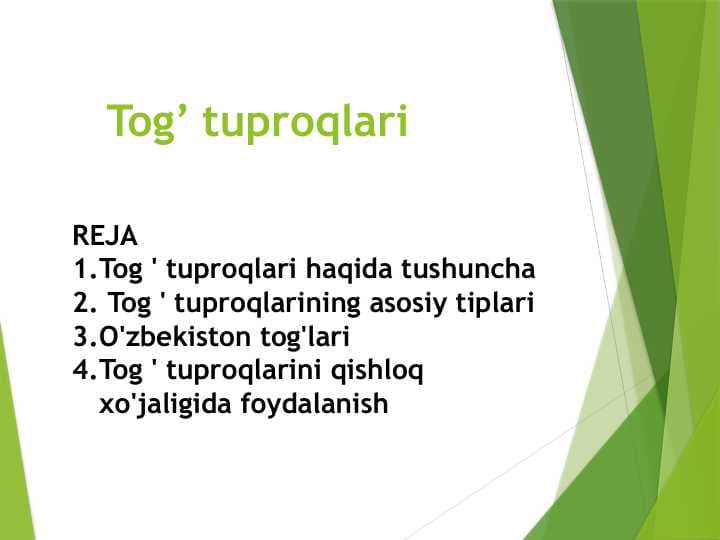 Tog’ tuproqlari

REJA
1.Tog ' tuproqlari haqida tushuncha
2. Tog ' tuproqlarining asosiy tiplari
3.O'zbekiston tog'lari
4.Tog ' tuproqlarini qishloq xo'jaligida foydalanish